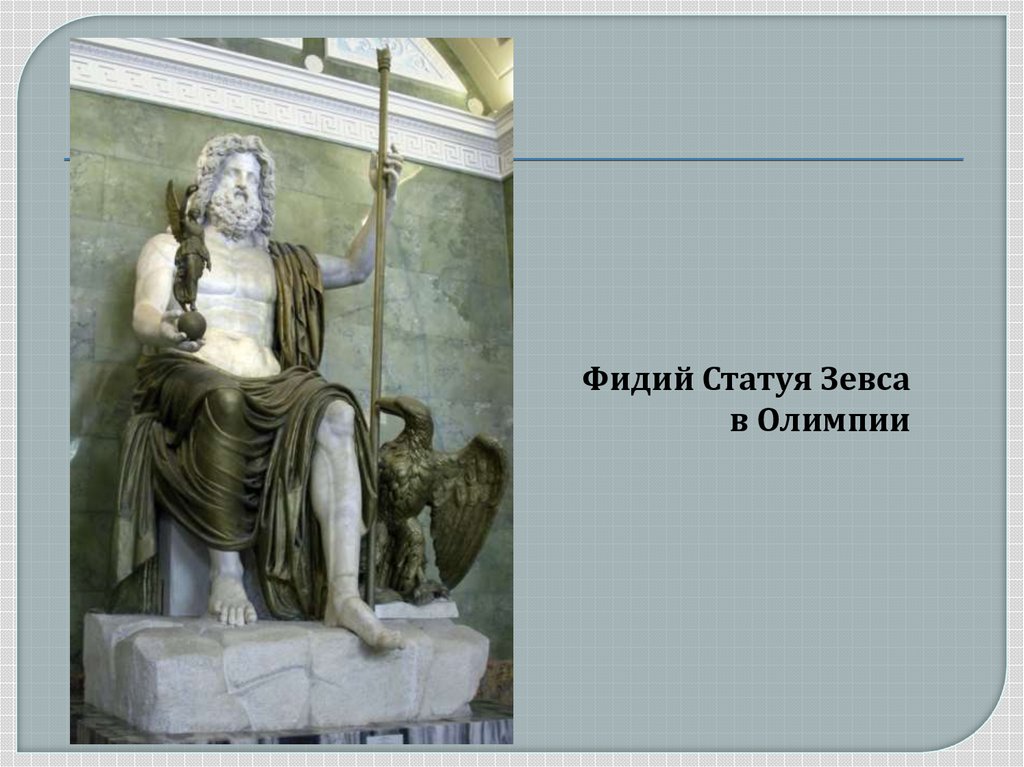 Фидий Статуя Зевса в Олимпии